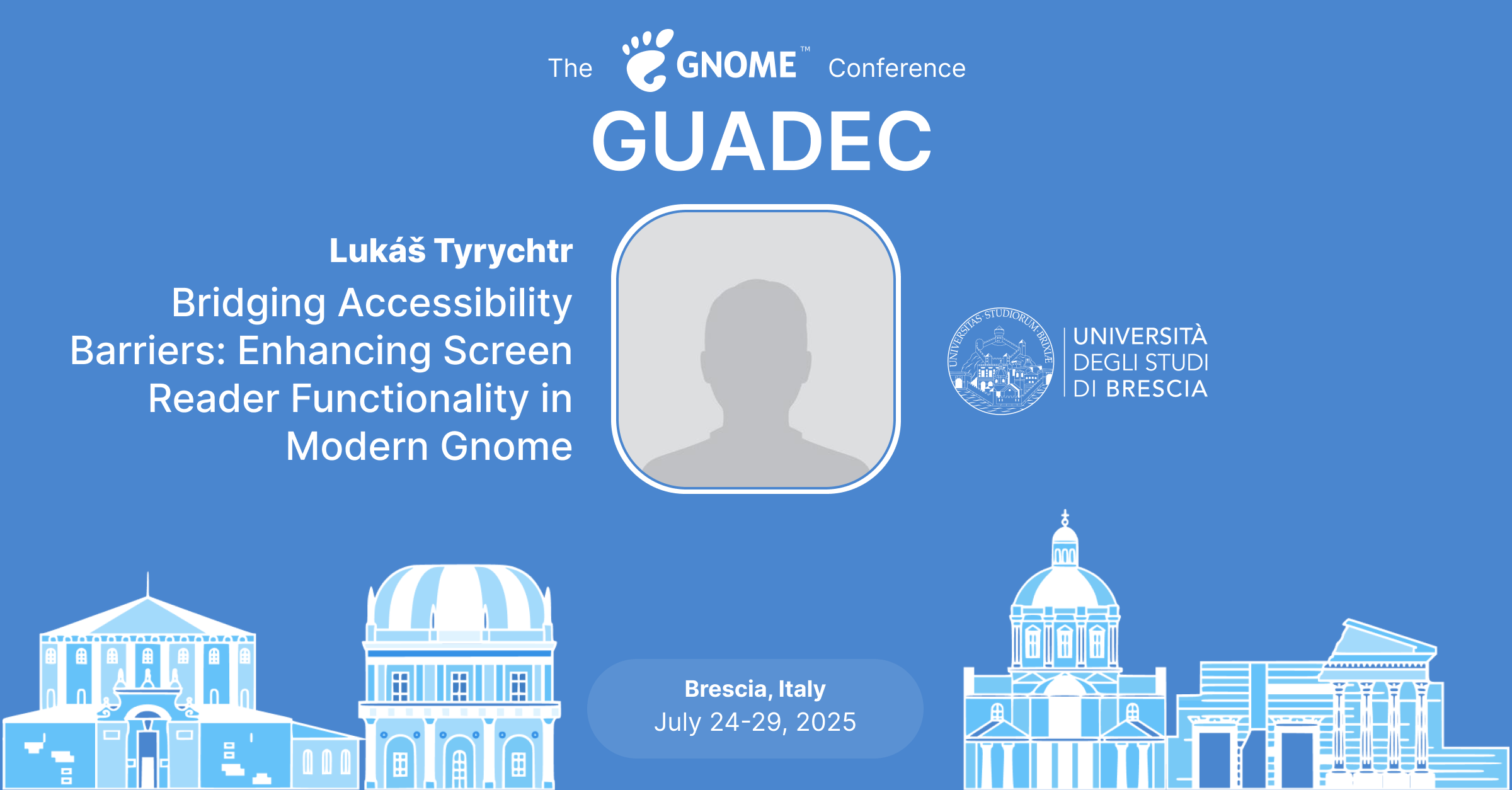 The GNOME™ Conference

GUADEC

Lukáš Tyrychtr

Bridging Accessibility Barriers: Enhancing Screen Reader Functionality in Modern Gnome

UNIVERSITAS STUDIORUM BRIXIAE

UNIVERSITÀ DEGLI STUDI DI BRESCIA

Brescia, Italy
July 24-29, 2025